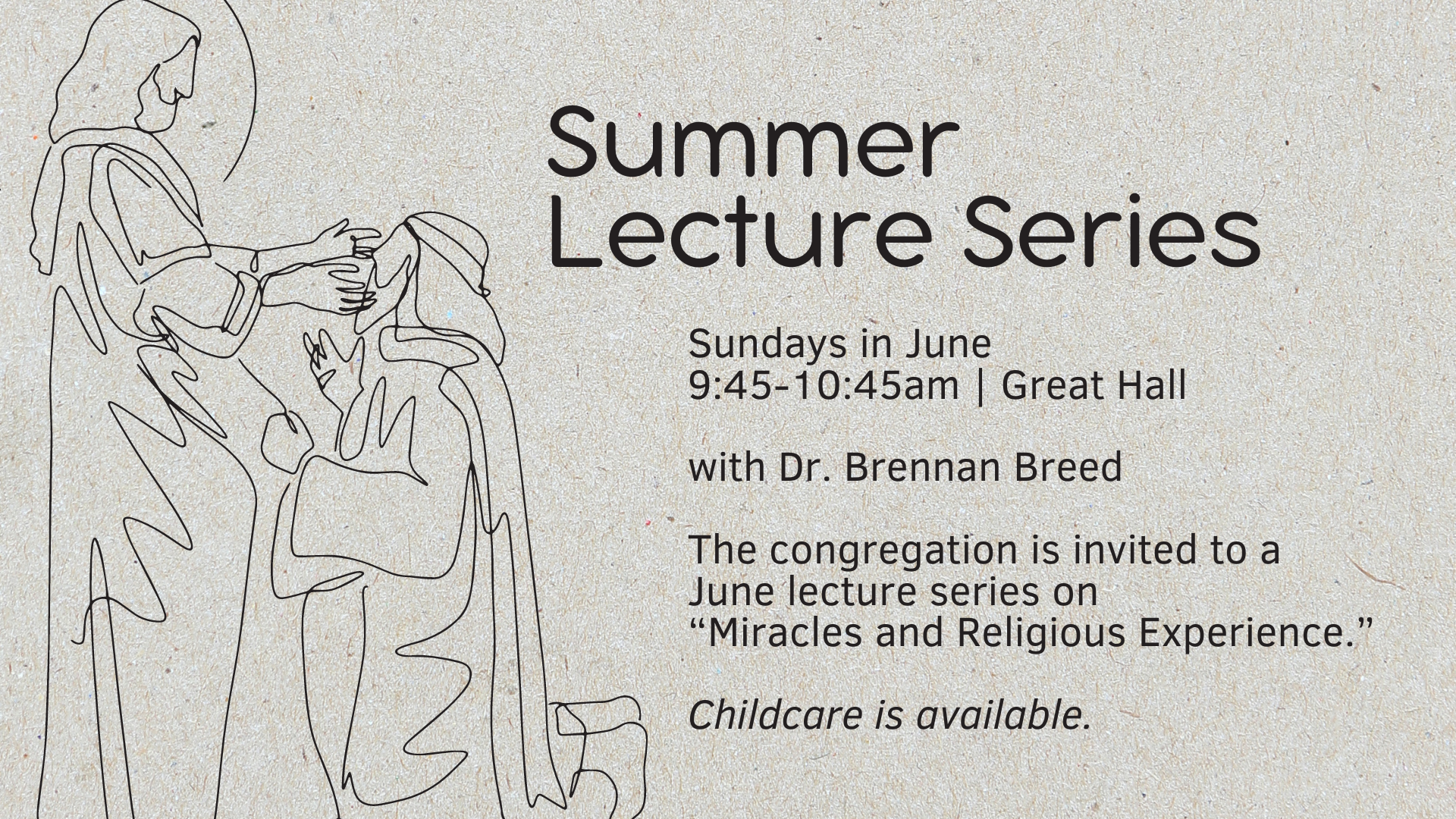 Summer Lecture Series

Sundays in June
9:45-10:45am | Great Hall

with Dr. Brennan Breed

The congregation is invited to a June lecture series on “Miracles and Religious Experience.”

Childcare is available.